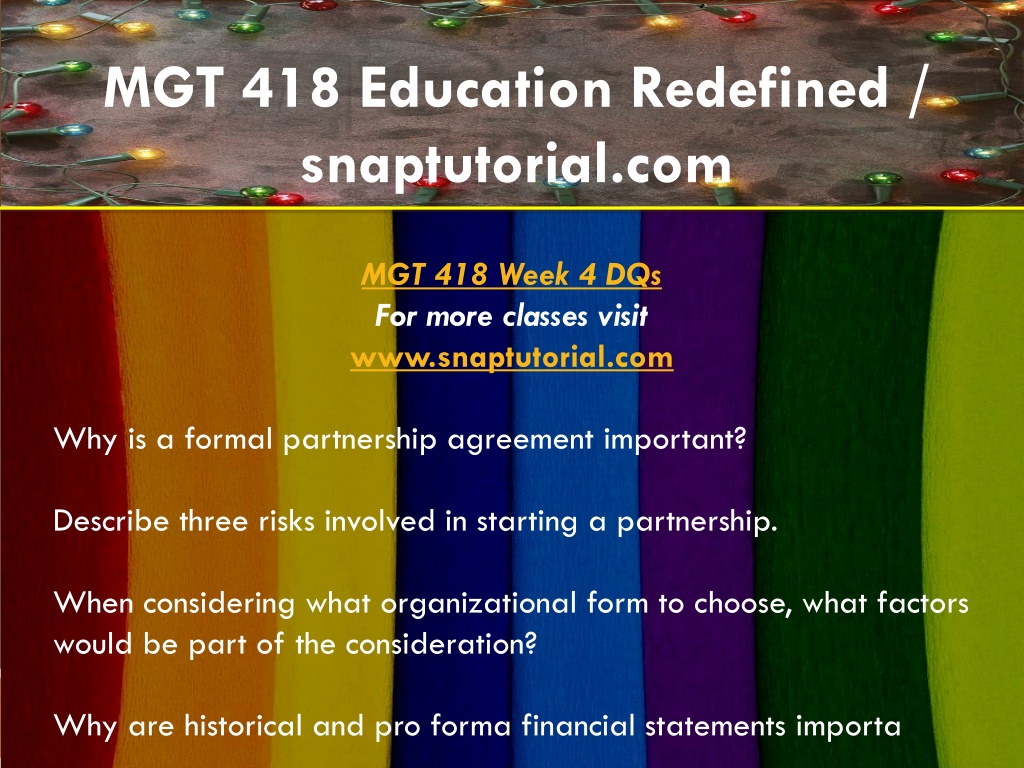 MGT 418 Education Redefined / snaptutorial.com

MGT 418 Week 4 DQs
For more classes visit
www.snaptutorial.com

Why is a formal partnership agreement important?

Describe three risks involved in starting a partnership.

When considering what organizational form to choose, what factors would be part of the consideration?

Why are historical and pro forma financial statements importa